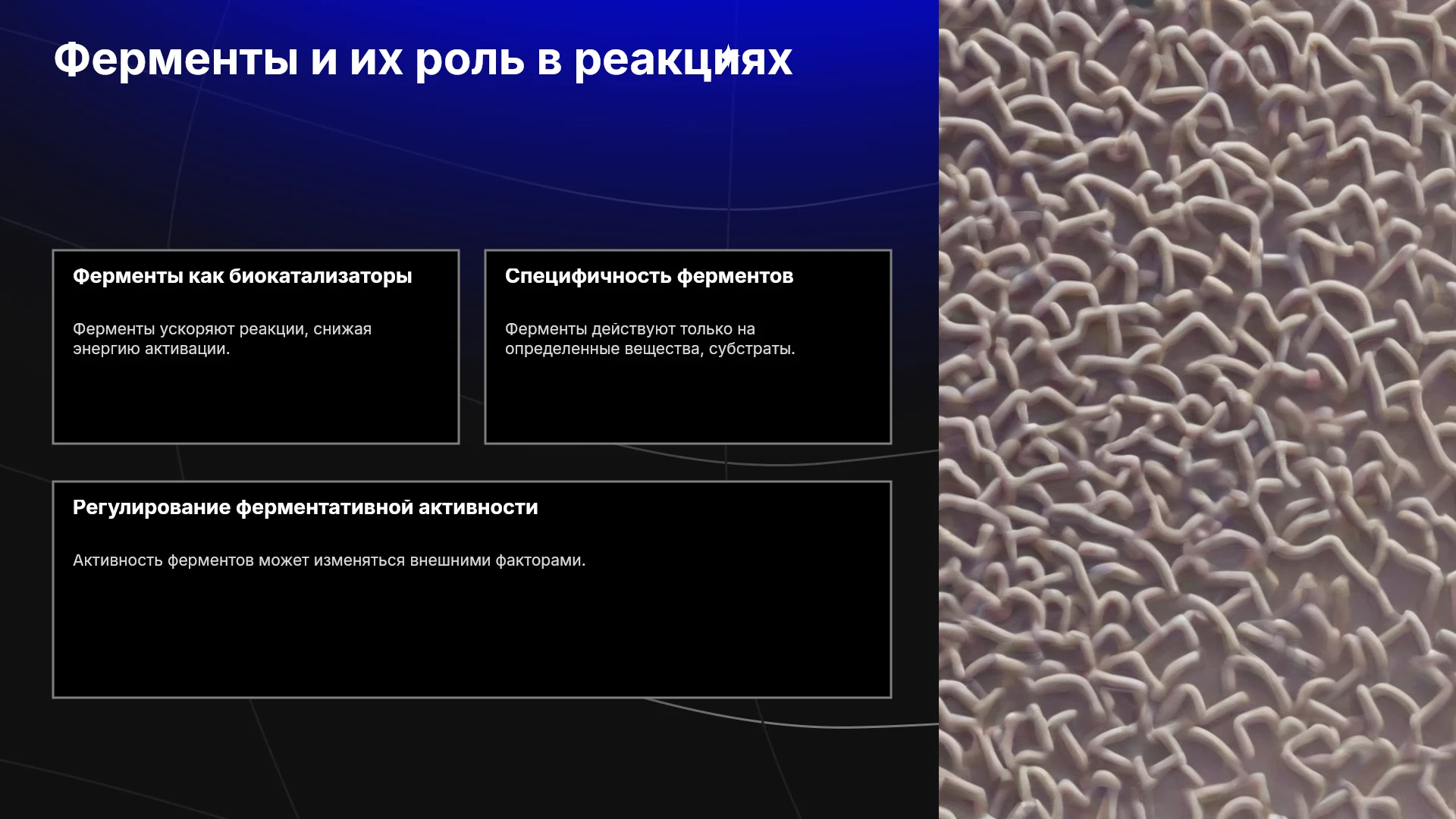 Ферменты и их роль в реакциях

Ферменты как биокатализаторы

Ферменты ускоряют реакции, снижая энергию активации.

Специфичность ферментов

Ферменты действуют только на определенные вещества, субстраты.

Регулирование ферментативной активности

Активность ферментов может изменяться внешними факторами.